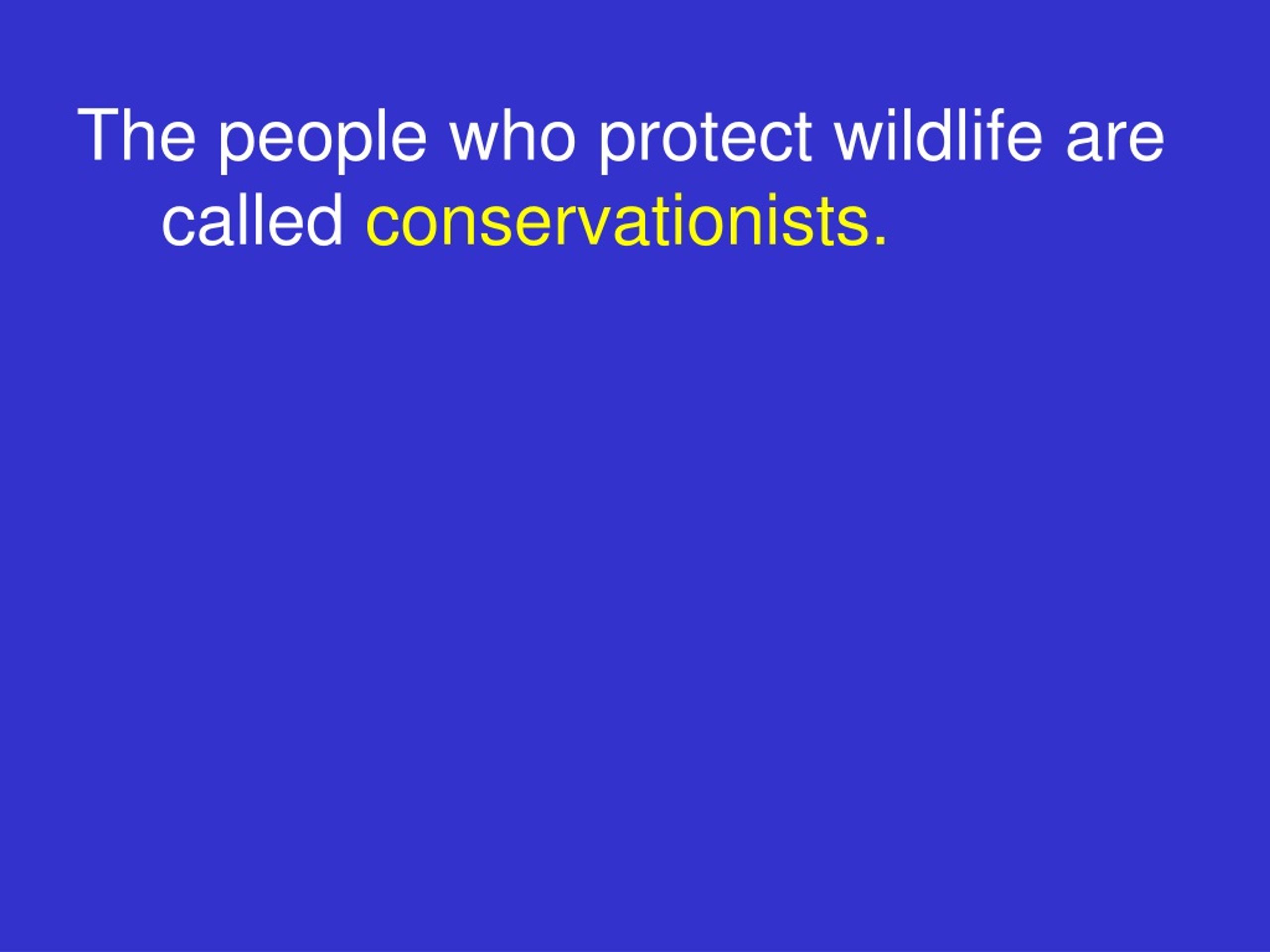 The people who protect wildlife are called conservationists.